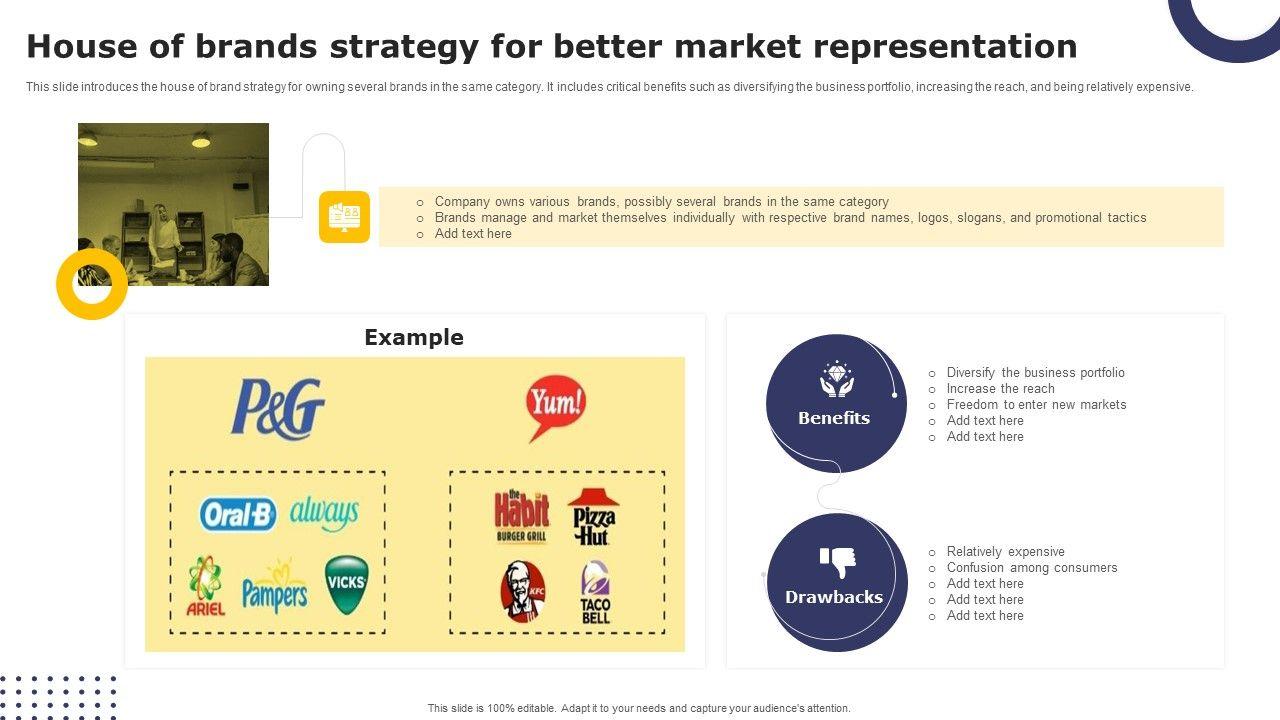 House of brands strategy for better market representation

This slide introduces the house of brand strategy for owning several brands in the same category. It includes critical benefits such as diversifying the business portfolio, increasing the reach, and being relatively expensive.

○ Company owns various brands, possibly several brands in the same category
○ Brands manage and market themselves individually with respective brand names, logos, slogans, and promotional tactics
○ Add text here

Example

P&G

Oral-B always

ARIEL Pampers VICKS

Yum!

the Habit BURGER GRILL Pizza Hut

KFC TACO BELL

Benefits

○ Diversify the business portfolio
○ Increase the reach
○ Freedom to enter new markets
○ Add text here
○ Add text here

Drawbacks

○ Relatively expensive
○ Confusion among consumers
○ Add text here
○ Add text here
○ Add text here

This slide is 100% editable. Adapt it to your needs and capture your audience's attention.